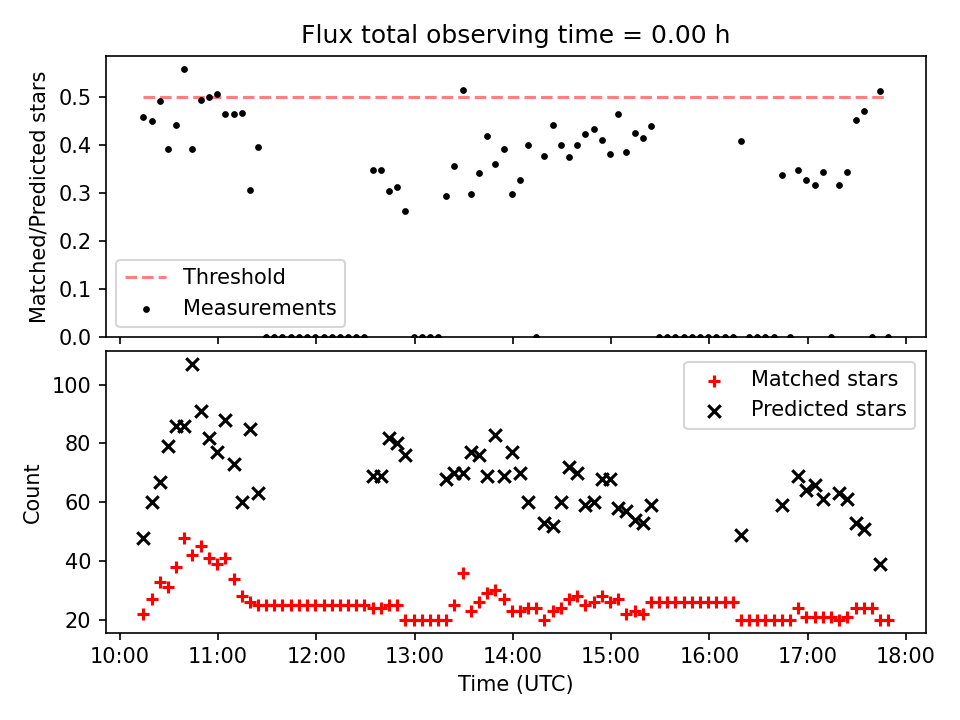 Flux total observing time = 0.00 h

Matched/Predicted stars

0.5
0.4
0.3
0.2
0.1
0.0

Threshold
Measurements

Count

100
80
60
40
20

Matched stars
Predicted stars

10:00 11:00 12:00 13:00 14:00 15:00 16:00 17:00 18:00
Time (UTC)